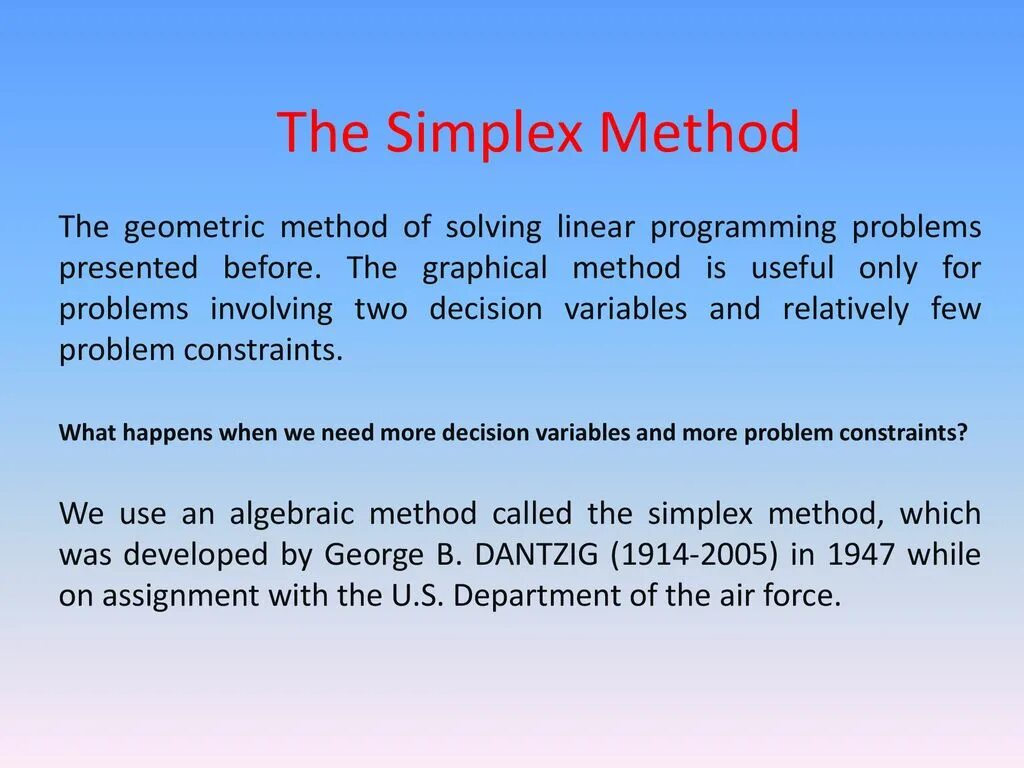 The Simplex Method

The geometric method of solving linear programming problems presented before. The graphical method is useful only for problems involving two decision variables and relatively few problem constraints.

What happens when we need more decision variables and more problem constraints?

We use an algebraic method called the simplex method, which was developed by George B. DANTZIG (1914-2005) in 1947 while on assignment with the U.S. Department of the air force.